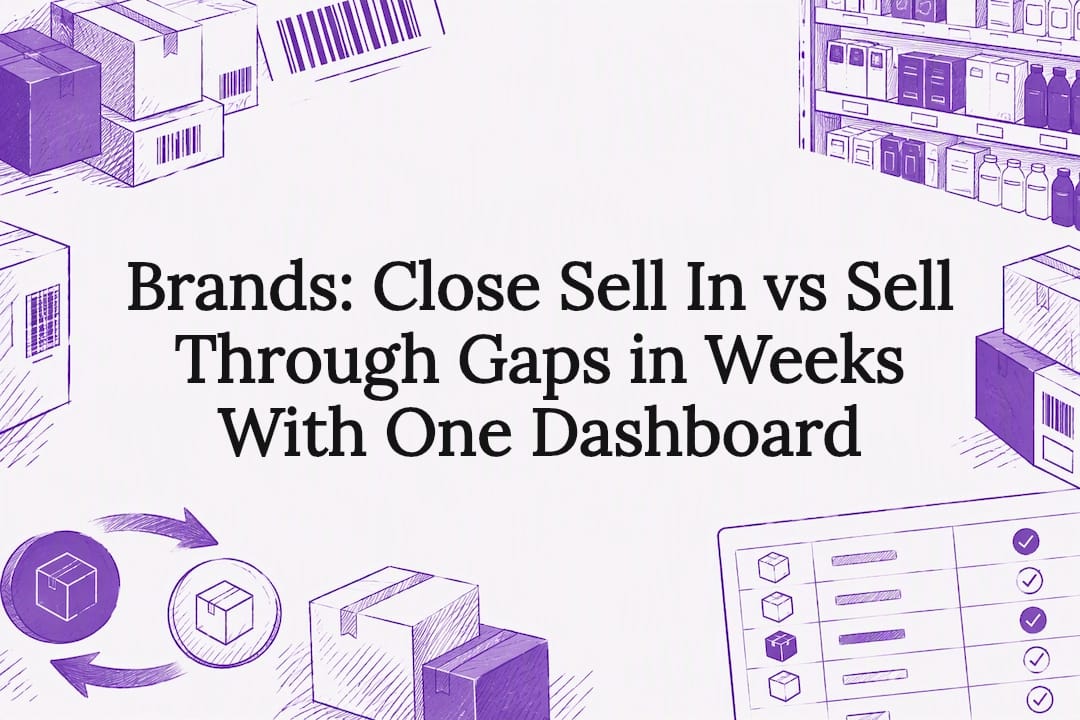 Brands: Close Sell In vs Sell Through Gaps in Weeks With One Dashboard